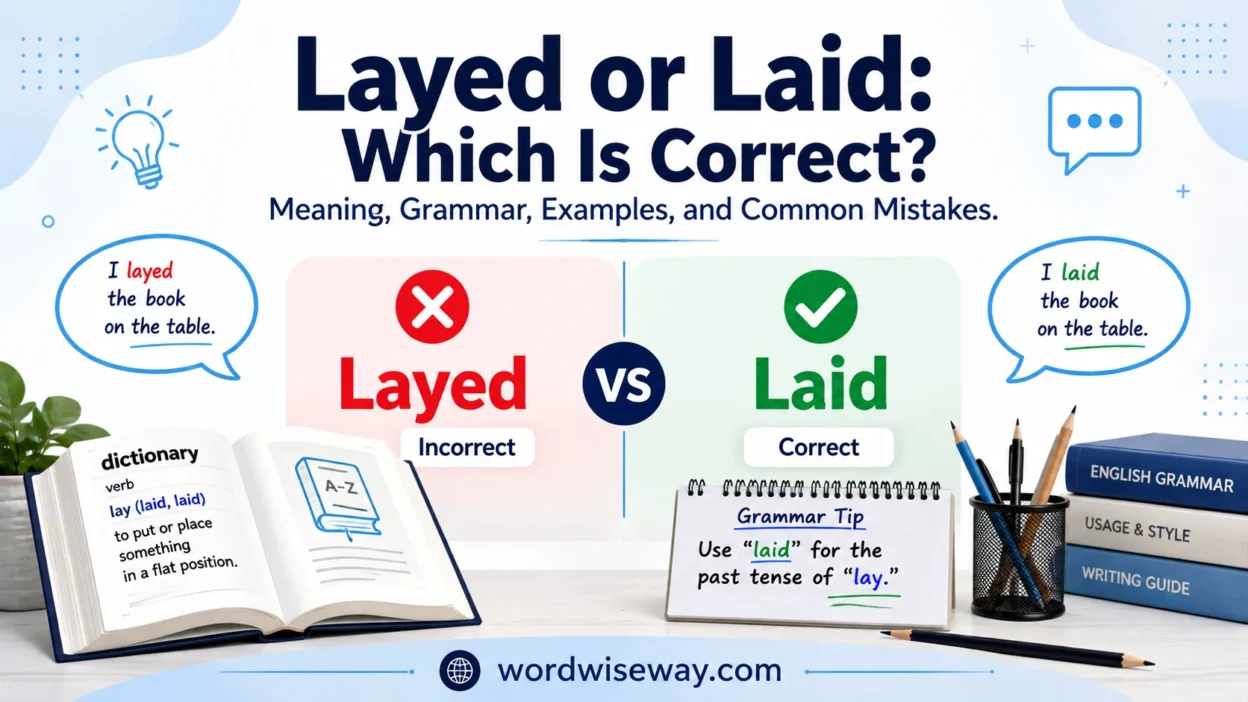 Layed or Laid: Which Is Correct?

Meaning, Grammar, Examples, and Common Mistakes.

I layed the book on the table.

Layed

Incorrect

VS

Laid

Correct

I laid the book on the table.

dictionary
verb
lay (laid, laid)
to put or place something in a flat position.

A-Z

Grammar Tip
Use "laid" for the past tense of "lay."

ENGLISH GRAMMAR

USAGE & STYLE

WRITING GUIDE

wordwiseway.com